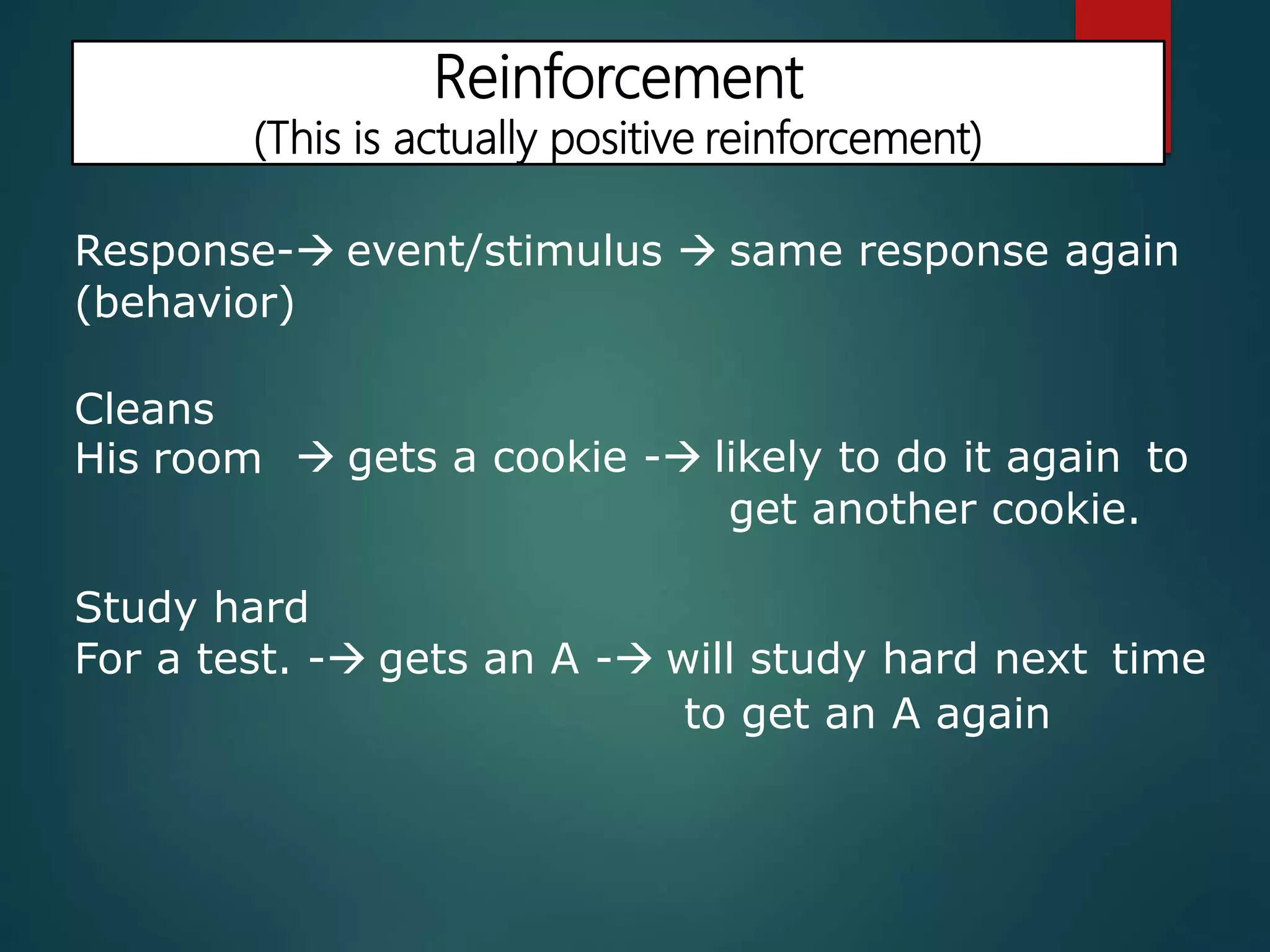 Reinforcement
(This is actually positive reinforcement)

Response-→ event/stimulus → same response again (behavior)

Cleans
His room → gets a cookie -→ likely to do it again to get another cookie.

Study hard
For a test. -→ gets an A -→ will study hard next time to get an A again